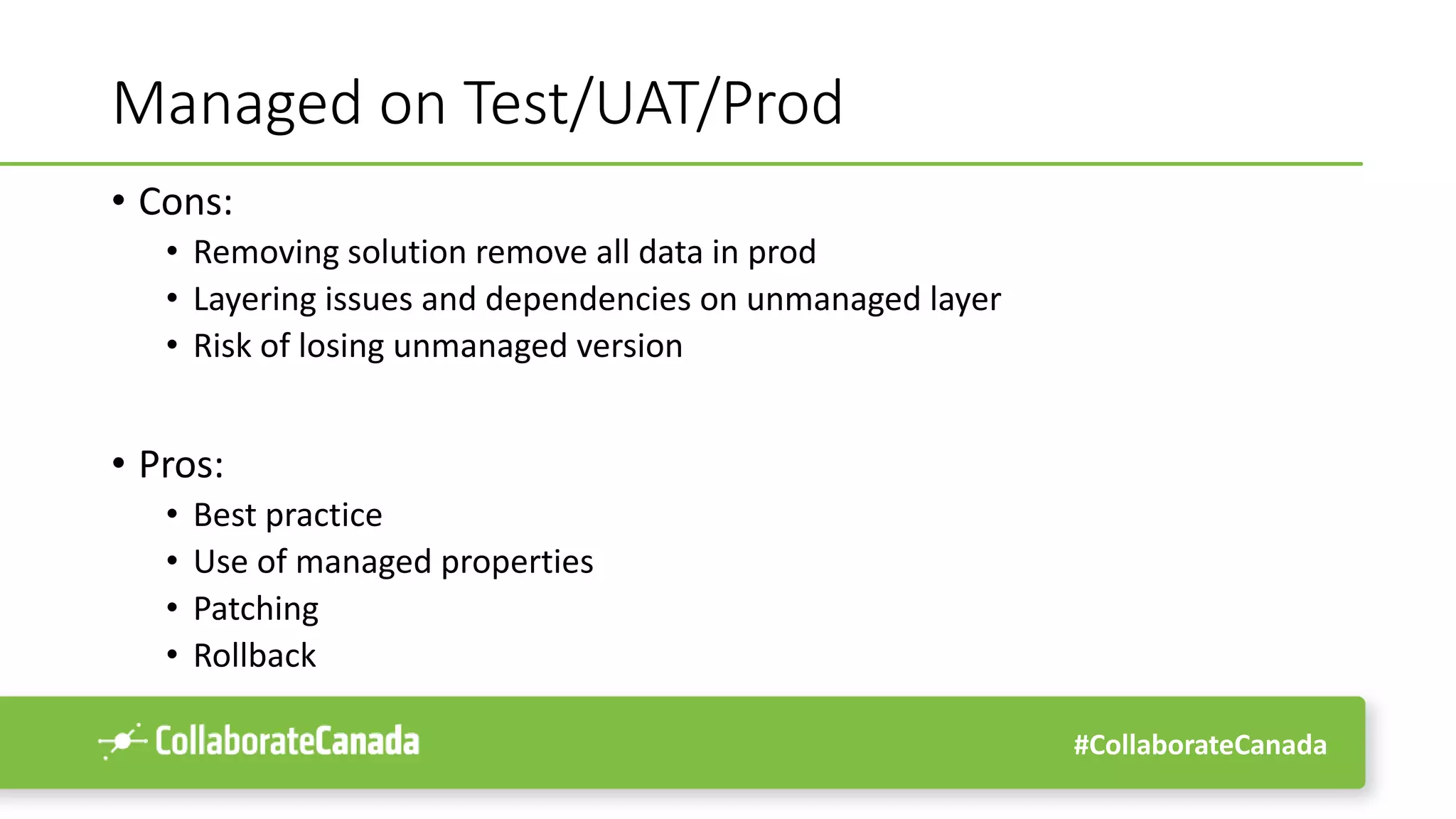 Managed on Test/UAT/Prod

• Cons:
  • Removing solution remove all data in prod
  • Layering issues and dependencies on unmanaged layer
  • Risk of losing unmanaged version

• Pros:
  • Best practice
  • Use of managed properties
  • Patching
  • Rollback

CollaborateCanada

#CollaborateCanada